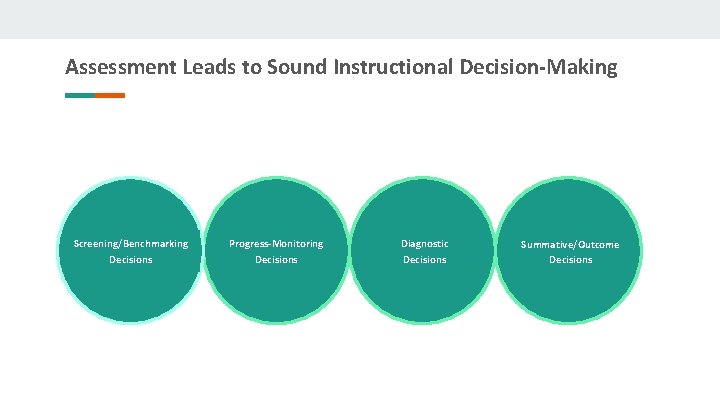 Assessment Leads to Sound Instructional Decision-Making

Screening/Benchmarking Decisions

Progress-Monitoring Decisions

Diagnostic Decisions

Summative/Outcome Decisions